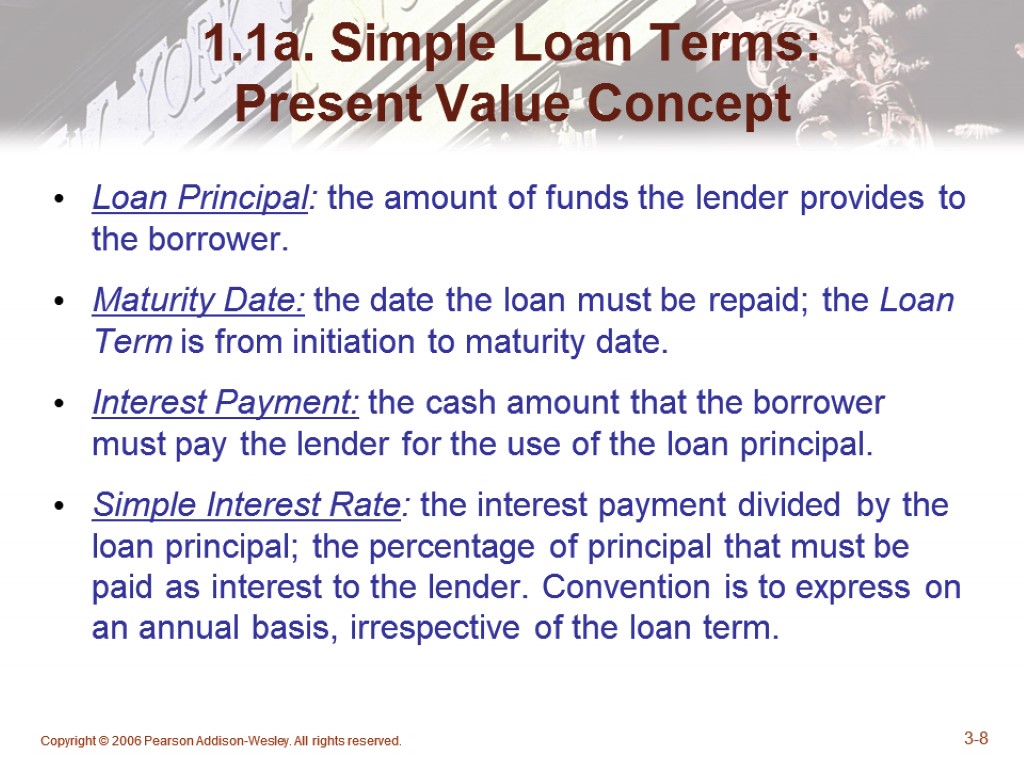 1.1a. Simple Loan Terms: Present Value Concept

• Loan Principal: the amount of funds the lender provides to the borrower.

• Maturity Date: the date the loan must be repaid; the Loan Term is from initiation to maturity date.

• Interest Payment: the cash amount that the borrower must pay the lender for the use of the loan principal.

• Simple Interest Rate: the interest payment divided by the loan principal; the percentage of principal that must be paid as interest to the lender. Convention is to express on an annual basis, irrespective of the loan term.

Copyright © 2006 Pearson Addison-Wesley. All rights reserved.

3-8